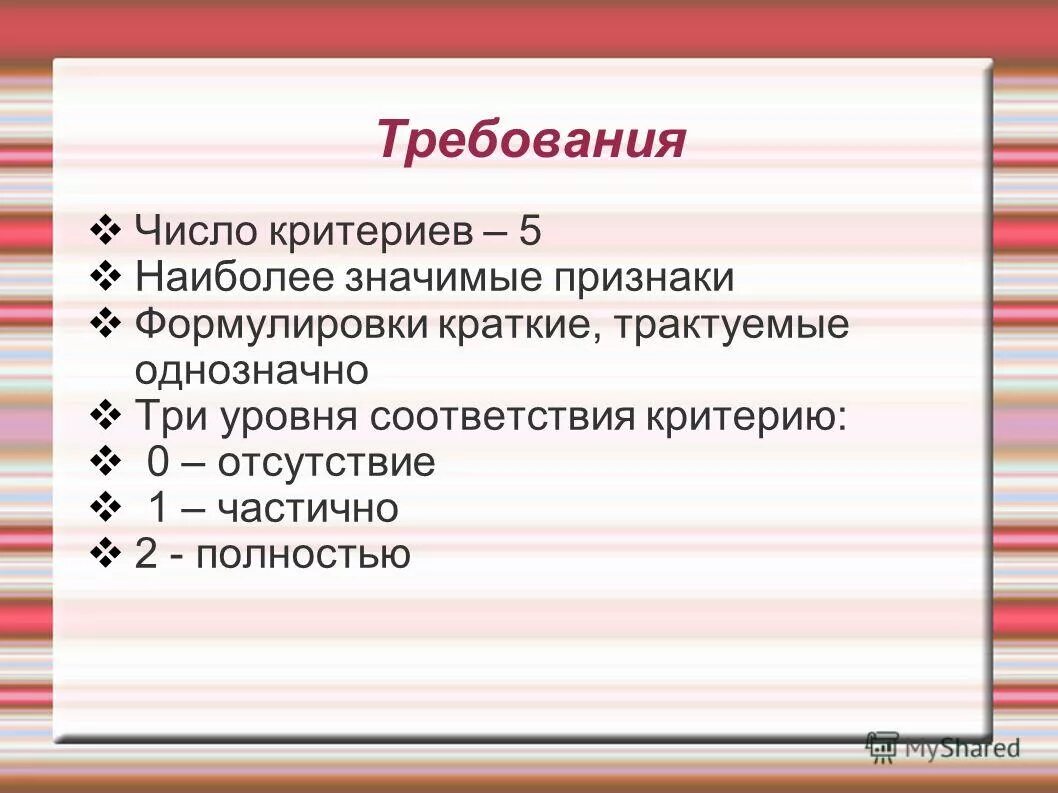 Требования

❖ Число критериев – 5
❖ Наиболее значимые признаки
❖ Формулировки краткие, трактуемые однозначно
❖ Три уровня соответствия критерию:
❖ 0 – отсутствие
❖ 1 – частично
❖ 2 - полностью

MyShared